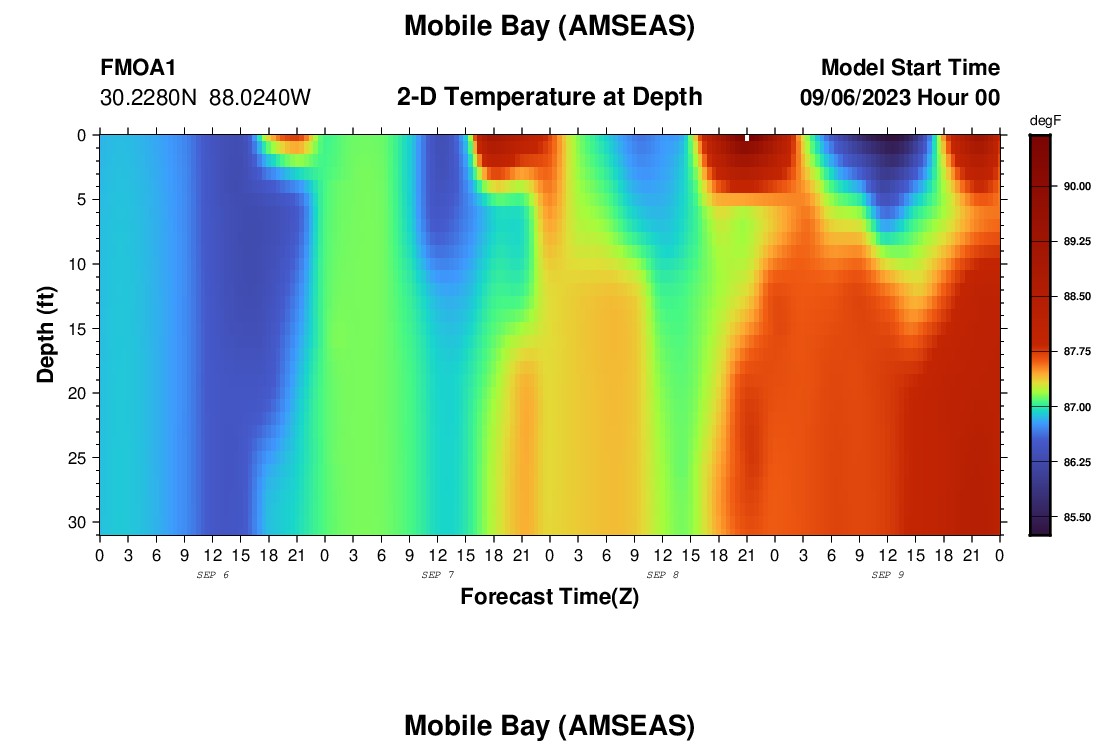 Mobile Bay (AMSEAS)

FMOA1
30.2280N 88.0240W

2-D Temperature at Depth

Model Start Time
09/06/2023 Hour 00

degF
90.00
89.25
88.50
87.75
87.00
86.25
85.50

Depth (ft)
0
5
10
15
20
25
30

0 3 6 9 12 15 18 21 0 3 6 9 12 15 18 21 0 3 6 9 12 15 18 21 0 3 6 9 12 15 18 21 0
SEP 6
SEP 7
SEP 8
SEP 9

Forecast Time(Z)

Mobile Bay (AMSEAS)